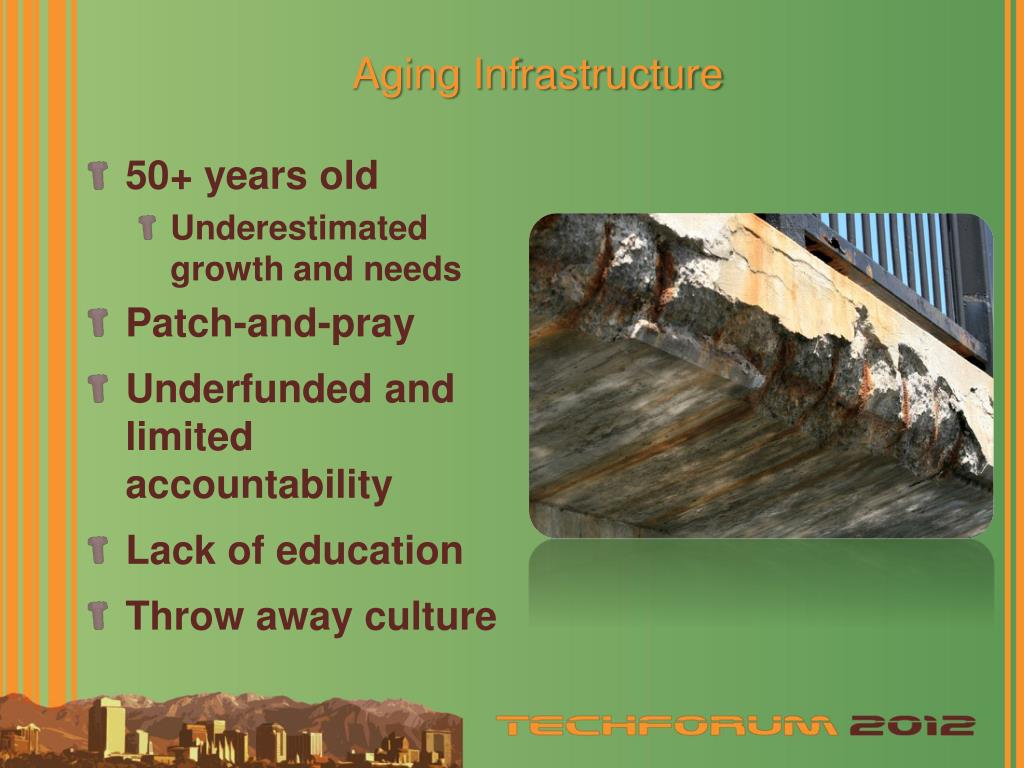 Aging Infrastructure

50+ years old

Underestimated growth and needs

Patch-and-pray

Underfunded and limited accountability

Lack of education

Throw away culture

TECHFORUM 2012